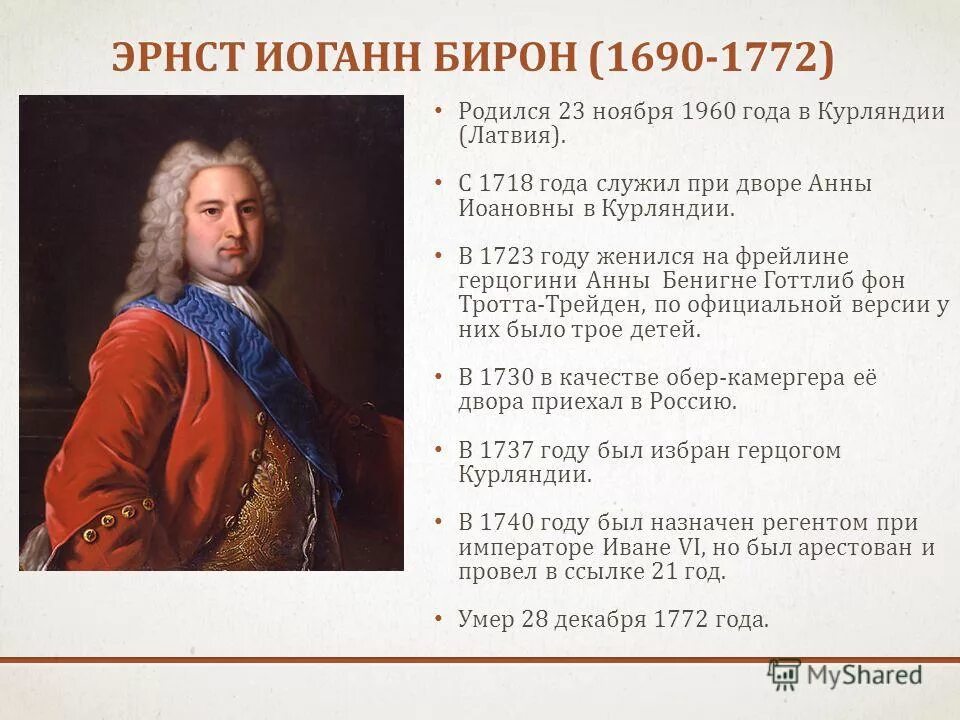 ЭРНСТ ИОГАНН БИРОН (1690-1772)

• Родился 23 ноября 1960 года в Курляндии (Латвия).

• С 1718 года служил при дворе Анны Иоановны в Курляндии.

• В 1723 году женился на фрейлине герцогини Анны Бенигне Готтлиб фон Тротта-Трейден, по официальной версии у них было трое детей.

• В 1730 в качестве обер-камергера её двора приехал в Россию.

• В 1737 году был избран герцогом Курляндии.

• В 1740 году был назначен регентом при императоре Иване VI, но был арестован и провел в ссылке 21 год.

• Умер 28 декабря 1772 года.

MyShared